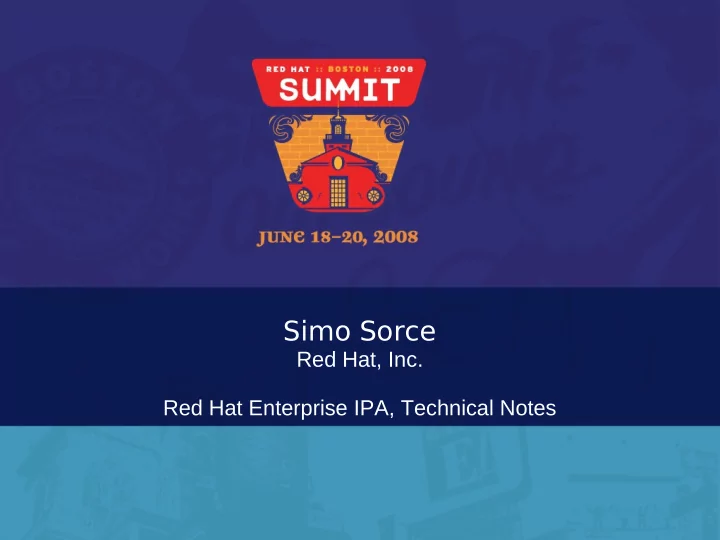 RED HAT :: BOSTON :: 2008
SUMMIT

JUNE 18–20, 2008

Simo Sorce
Red Hat, Inc.

Red Hat Enterprise IPA, Technical Notes